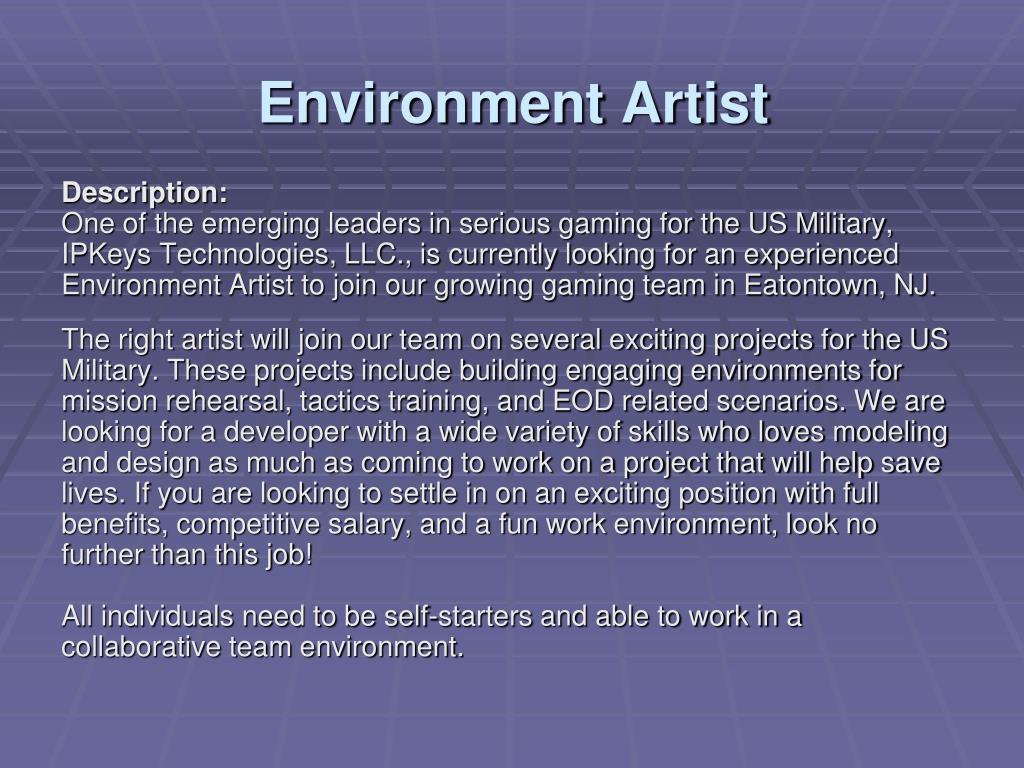 Environment Artist

Description:
One of the emerging leaders in serious gaming for the US Military, IPKeys Technologies, LLC., is currently looking for an experienced Environment Artist to join our growing gaming team in Eatontown, NJ.

The right artist will join our team on several exciting projects for the US Military. These projects include building engaging environments for mission rehearsal, tactics training, and EOD related scenarios. We are looking for a developer with a wide variety of skills who loves modeling and design as much as coming to work on a project that will help save lives. If you are looking to settle in on an exciting position with full benefits, competitive salary, and a fun work environment, look no further than this job!

All individuals need to be self-starters and able to work in a collaborative team environment.